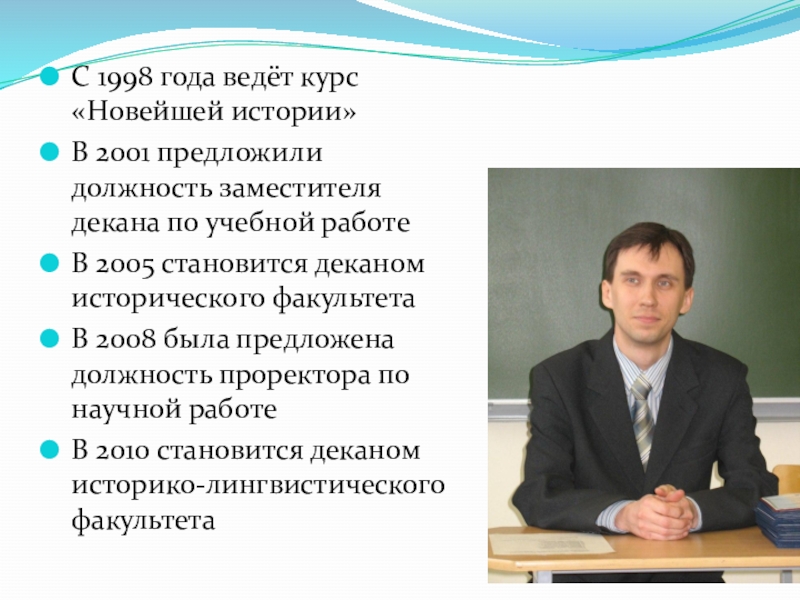 С 1998 года ведёт курс «Новейшей истории»

В 2001 предложили должность заместителя декана по учебной работе

В 2005 становится деканом исторического факультета

В 2008 была предложена должность проректора по научной работе

В 2010 становится деканом историко-лингвистического факультета